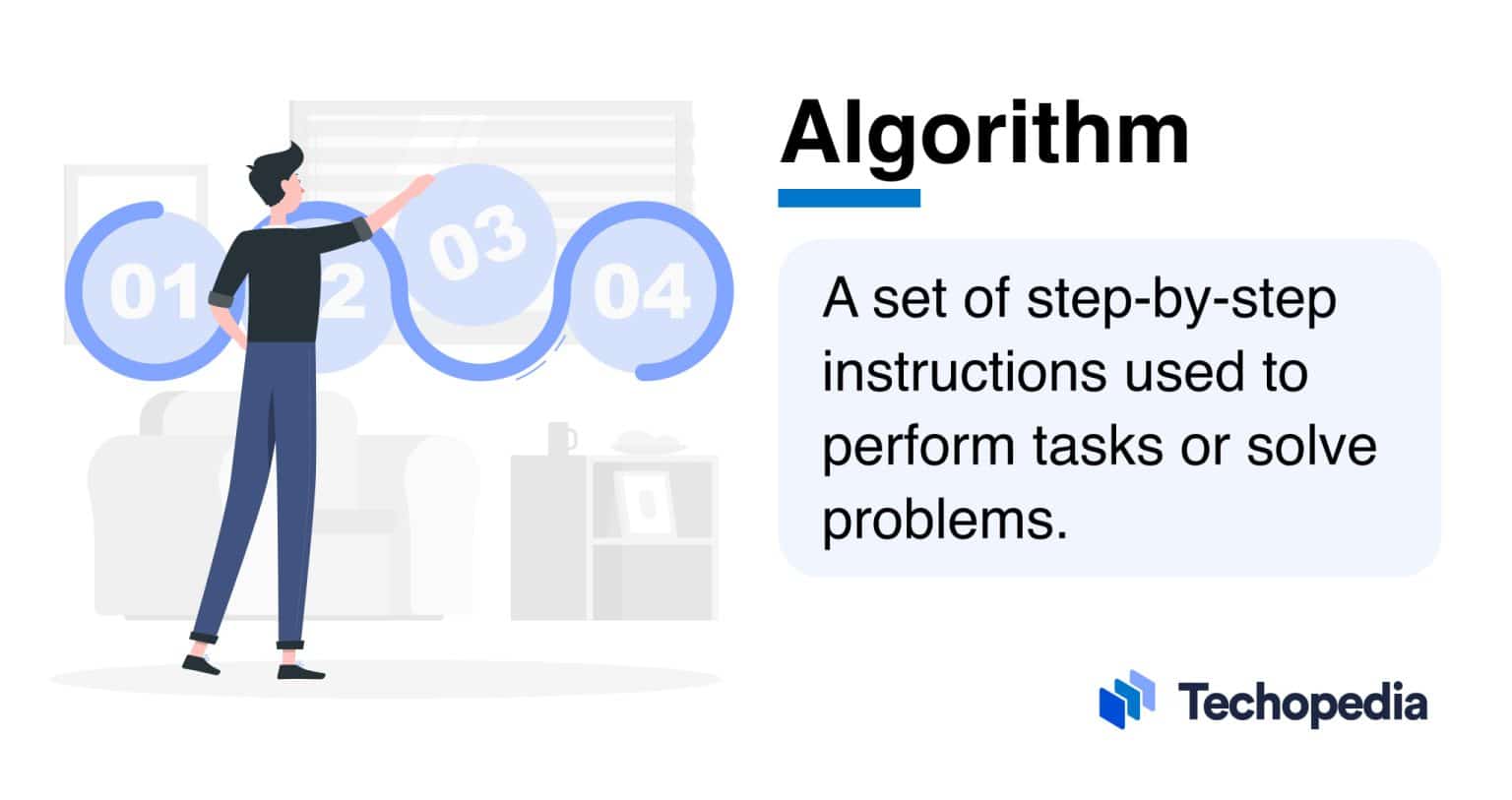 01

2

03

04

Algorithm

A set of step-by-step instructions used to perform tasks or solve problems.

Techopedia